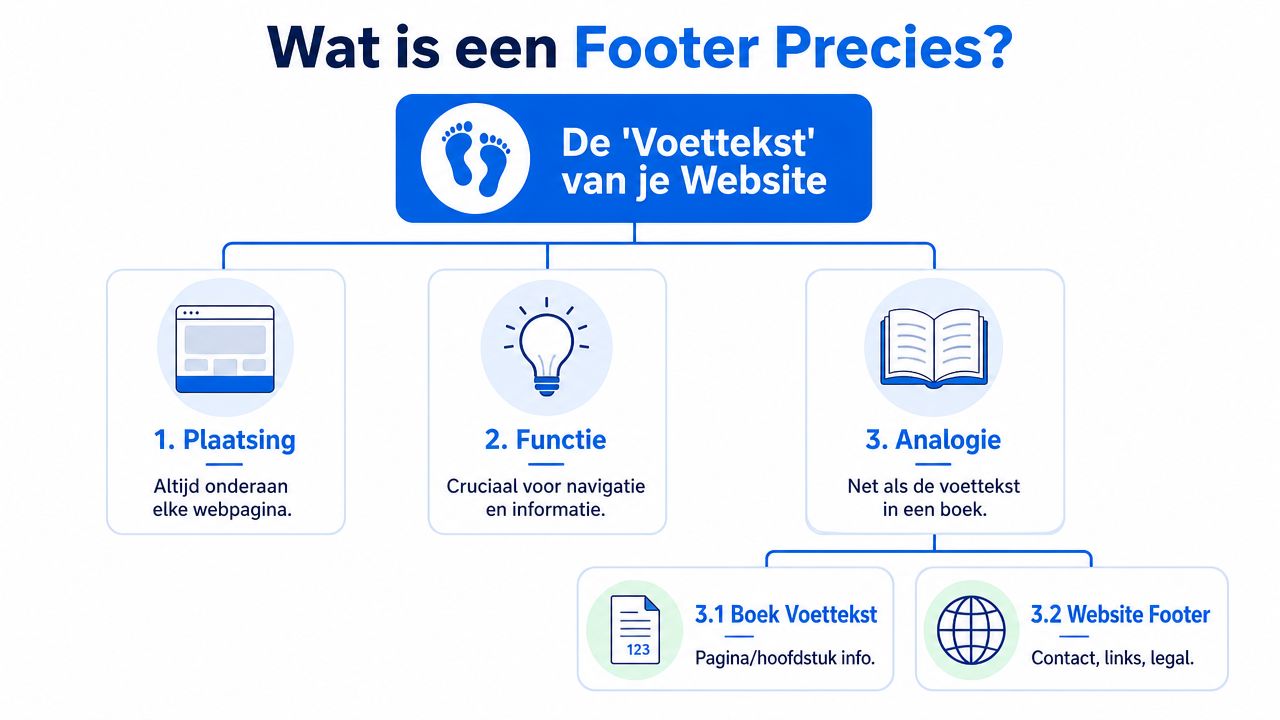 Wat is een Footer Precies?

De 'Voettekst' van je Website

1. Plaatsing

Altijd onderaan elke webpagina.

2. Functie

Cruciaal voor navigatie en informatie.

3. Analogie

Net als de voettekst in een boek.

123

3.1 Boek Voettekst

Pagina/hoofdstuk info.

3.2 Website Footer

Contact, links, legal.